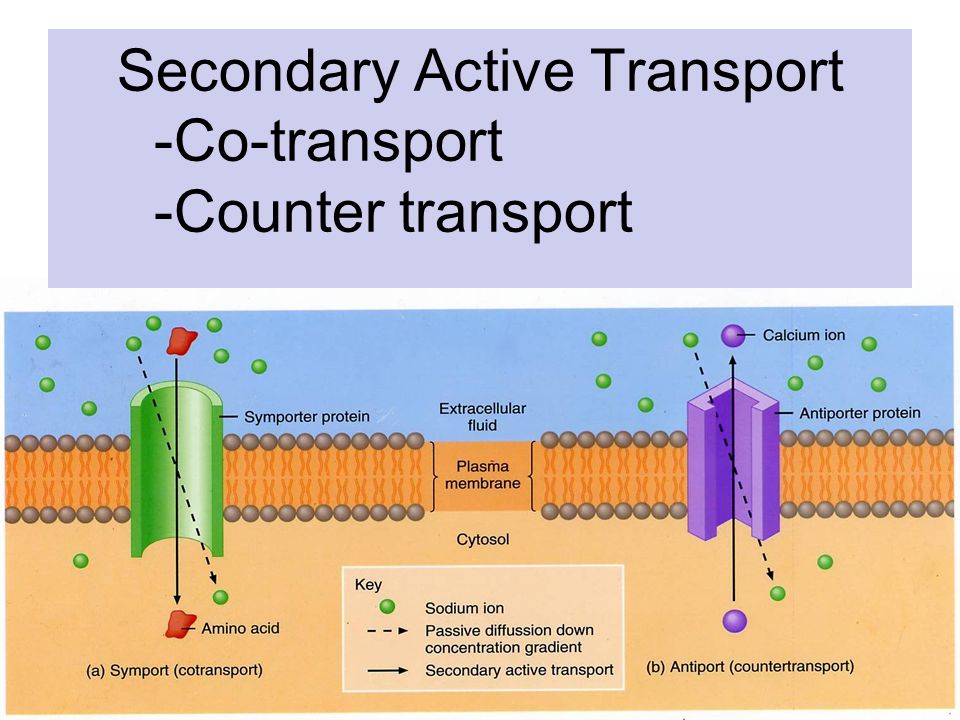 Secondary Active Transport
-Co-transport
-Counter transport

Symporter protein

Extracellular fluid

Plasma membrane

Cytosol

Calcium ion

Antiporter protein

Amino acid

Key
Sodium ion
Passive diffusion down concentration gradient
Secondary active transport

(a) Symport (cotransport)

(b) Antiport (countertransport)